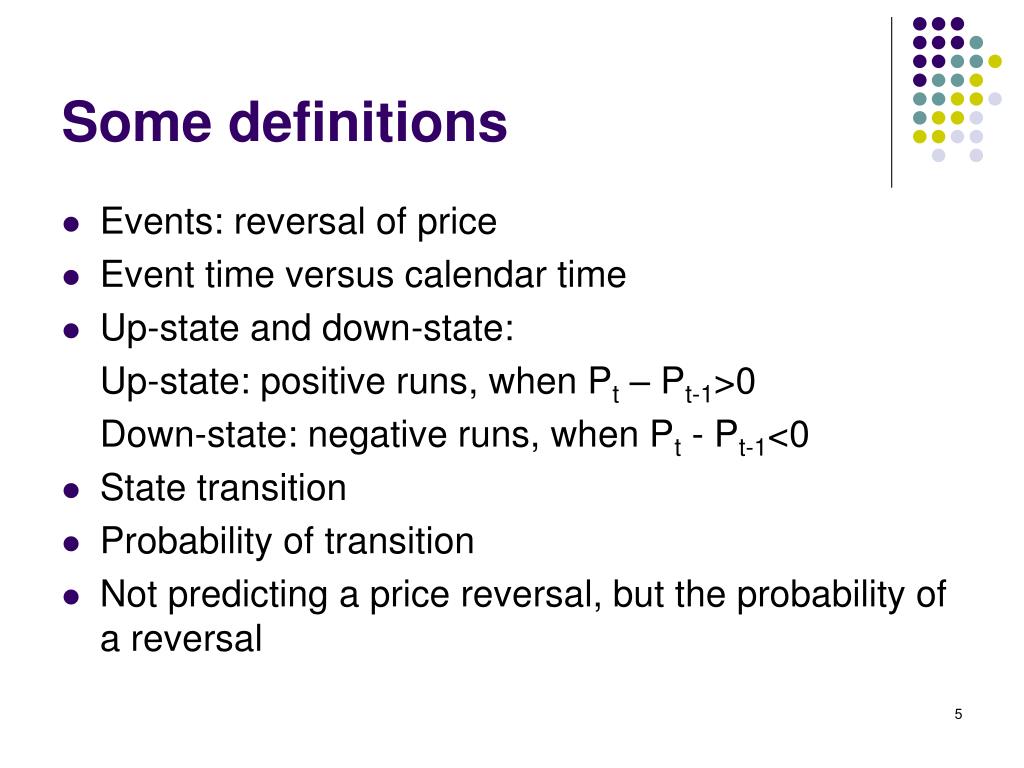 Some definitions

- Events: reversal of price
- Event time versus calendar time
- Up-state and down-state:
  Up-state: positive runs, when $P_t – P_{t-1}>0$
  Down-state: negative runs, when $P_t - P_{t-1}<0$
- State transition
- Probability of transition
- Not predicting a price reversal, but the probability of a reversal

5